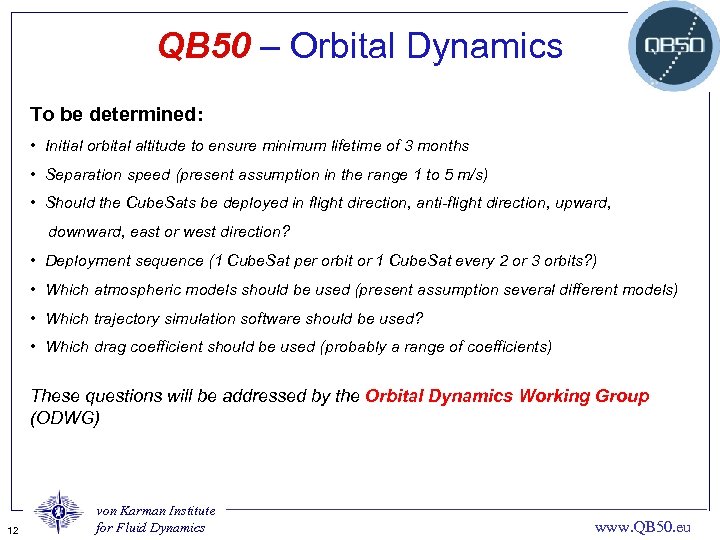 QB50 – Orbital Dynamics

QB50

To be determined:

• Initial orbital altitude to ensure minimum lifetime of 3 months

• Separation speed (present assumption in the range 1 to 5 m/s)

• Should the CubeSats be deployed in flight direction, anti-flight direction, upward, downward, east or west direction?

• Deployment sequence (1 CubeSat per orbit or 1 CubeSat every 2 or 3 orbits?)

• Which atmospheric models should be used (present assumption several different models)

• Which trajectory simulation software should be used?

• Which drag coefficient should be used (probably a range of coefficients)

These questions will be addressed by the Orbital Dynamics Working Group (ODWG)

12

von Karman Institute for Fluid Dynamics

www.QB50.eu